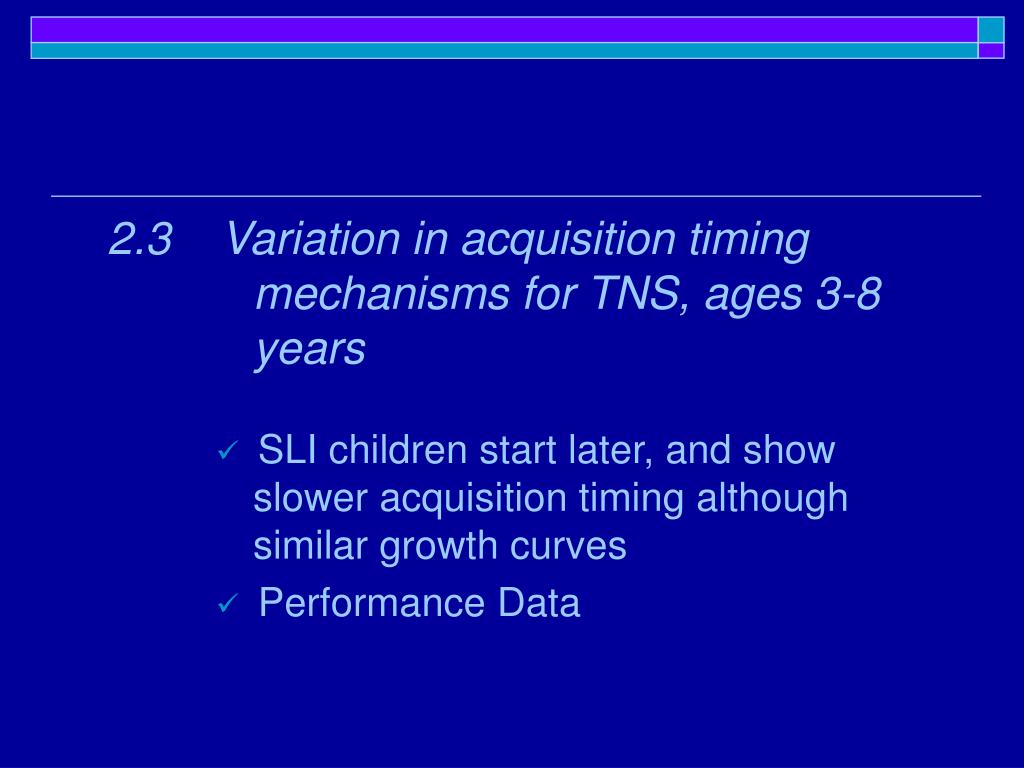 2.3 Variation in acquisition timing mechanisms for TNS, ages 3-8 years

✓ SLI children start later, and show slower acquisition timing although similar growth curves

✓ Performance Data